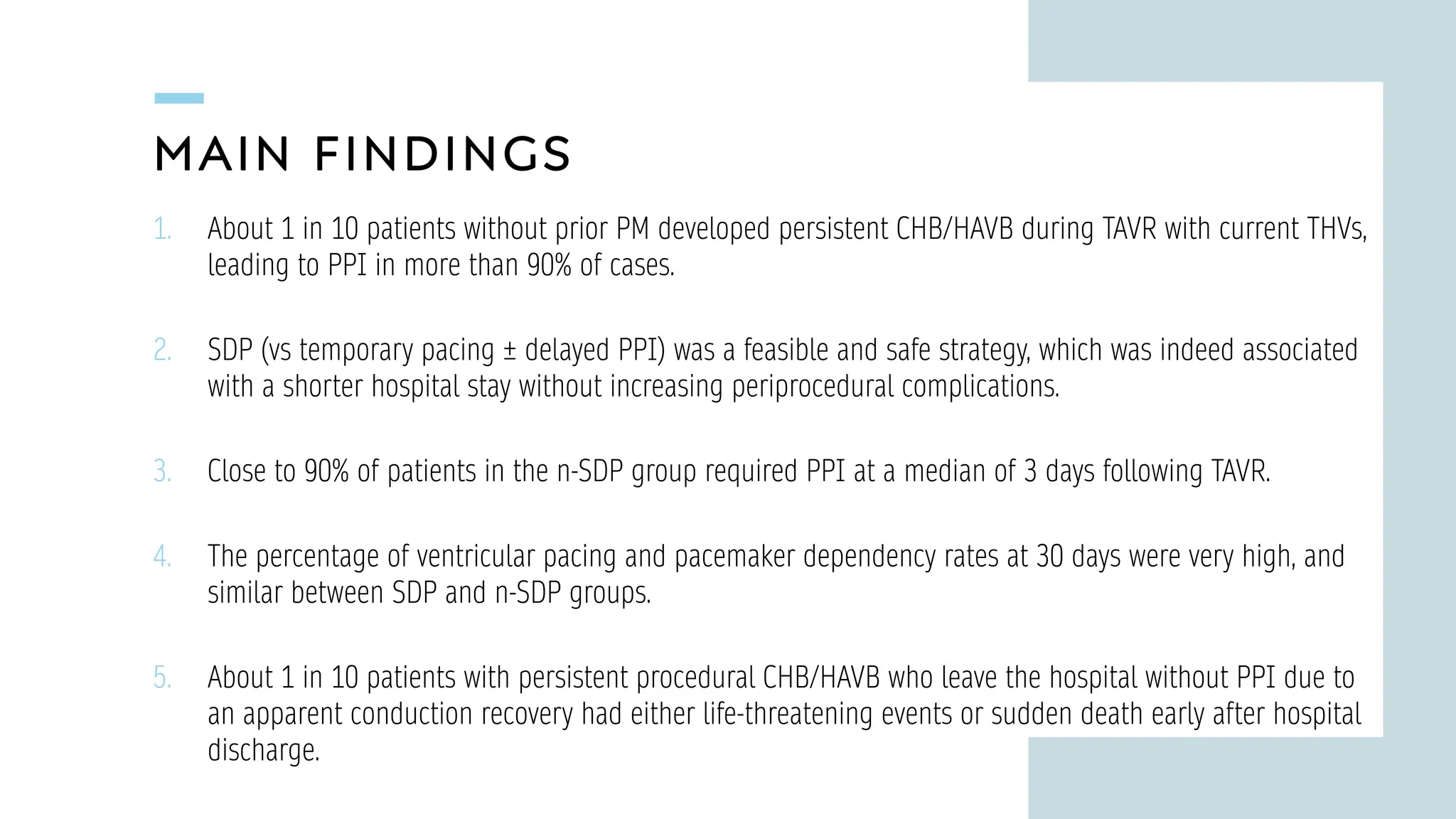 MAIN FINDINGS

1. About 1 in 10 patients without prior PM developed persistent CHB/HAVB during TAVR with current THVs, leading to PPI in more than 90% of cases.

2. SDP (vs temporary pacing ± delayed PPI) was a feasible and safe strategy, which was indeed associated with a shorter hospital stay without increasing periprocedural complications.

3. Close to 90% of patients in the n-SDP group required PPI at a median of 3 days following TAVR.

4. The percentage of ventricular pacing and pacemaker dependency rates at 30 days were very high, and similar between SDP and n-SDP groups.

5. About 1 in 10 patients with persistent procedural CHB/HAVB who leave the hospital without PPI due to an apparent conduction recovery had either life-threatening events or sudden death early after hospital discharge.